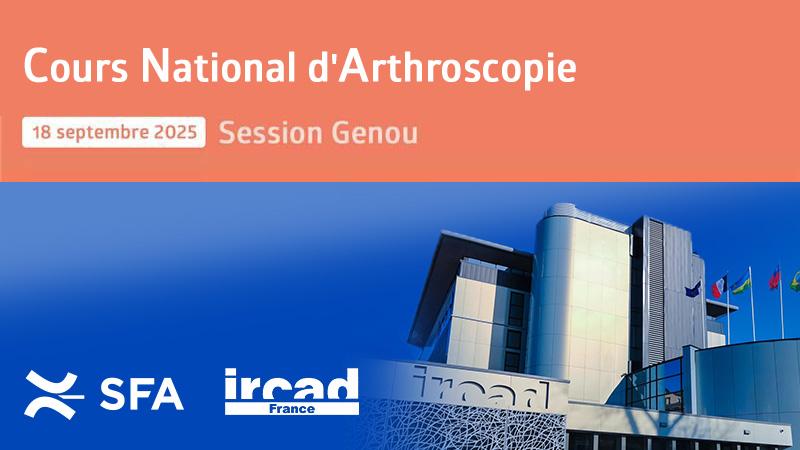 Cours National d'Arthroscopie

18 septembre 2025 Session Genou

SFA

ircad
France

ircad